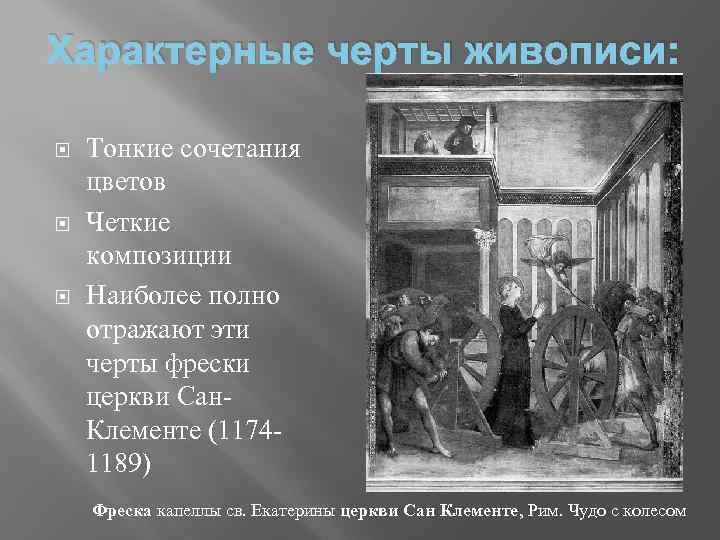 Характерные черты живописи:

Тонкие сочетания цветов

Четкие композиции

Наиболее полно отражают эти черты фрески церкви Сан-Клементе (1174-1189)

Фреска капеллы св. Екатерины церкви Сан Клементе, Рим. Чудо с колесом